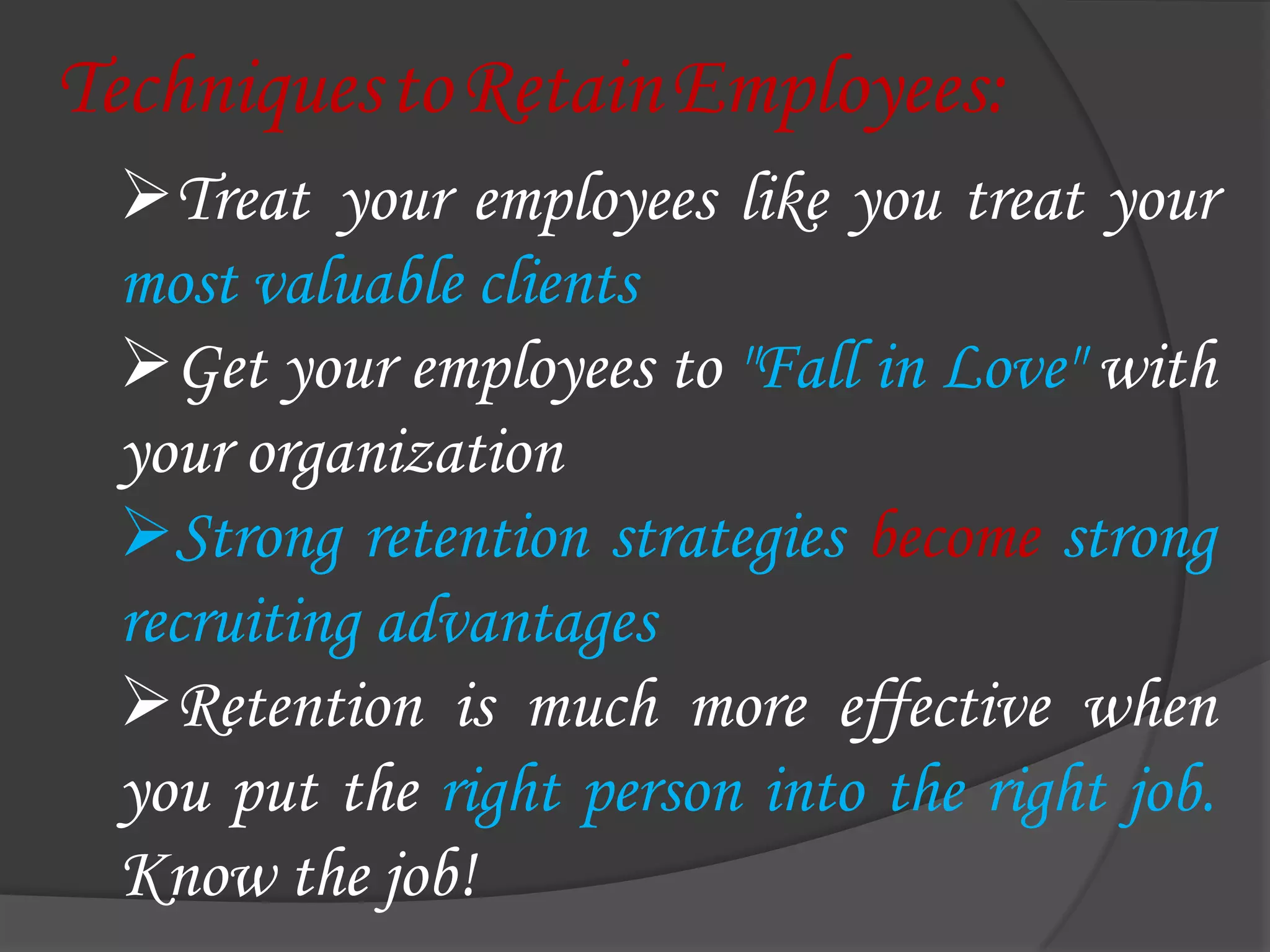 Techniques to Retain Employees:

➢Treat your employees like you treat your most valuable clients

➢Get your employees to "Fall in Love" with your organization

➢Strong retention strategies become strong recruiting advantages

➢Retention is much more effective when you put the right person into the right job. Know the job!